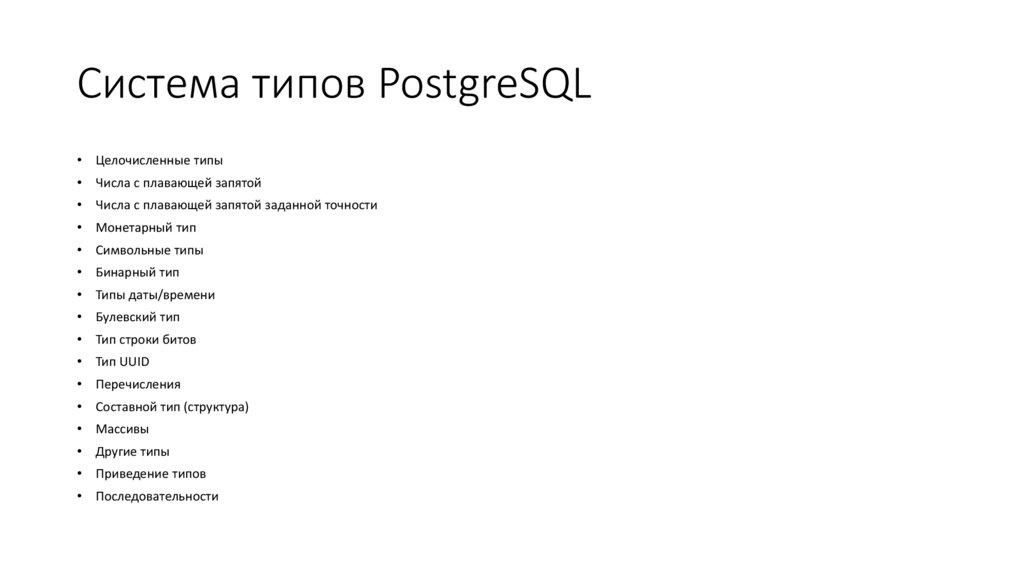 Система типов PostgreSQL

• Целочисленные типы
• Числа с плавающей запятой
• Числа с плавающей запятой заданной точности
• Монетарный тип
• Символьные типы
• Бинарный тип
• Типы даты/времени
• Булевский тип
• Тип строки битов
• Тип UUID
• Перечисления
• Составной тип (структура)
• Массивы
• Другие типы
• Приведение типов
• Последовательности